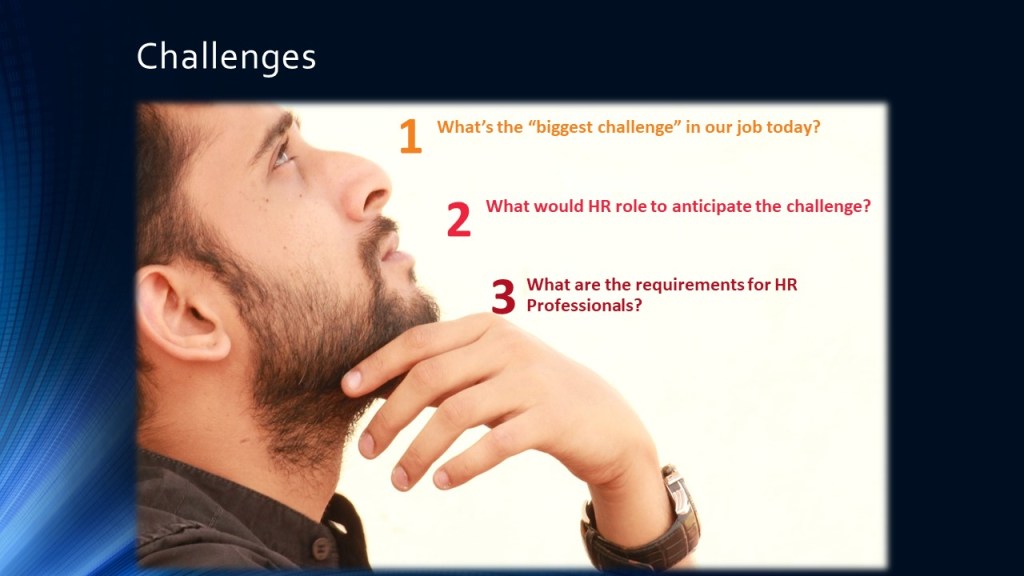 Challenges

1 What's the "biggest challenge" in our job today?

2 What would HR role to anticipate the challenge?

3 What are the requirements for HR Professionals?